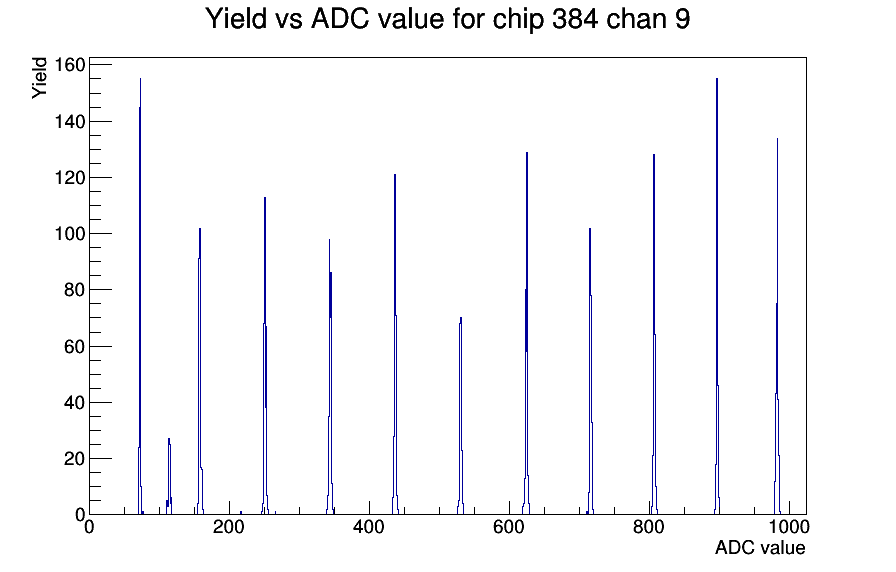 Yield vs ADC value for chip 384 chan 9

Yield

160
140
120
100
80
60
40
20
0

0
200
400
600
800
1000

ADC value